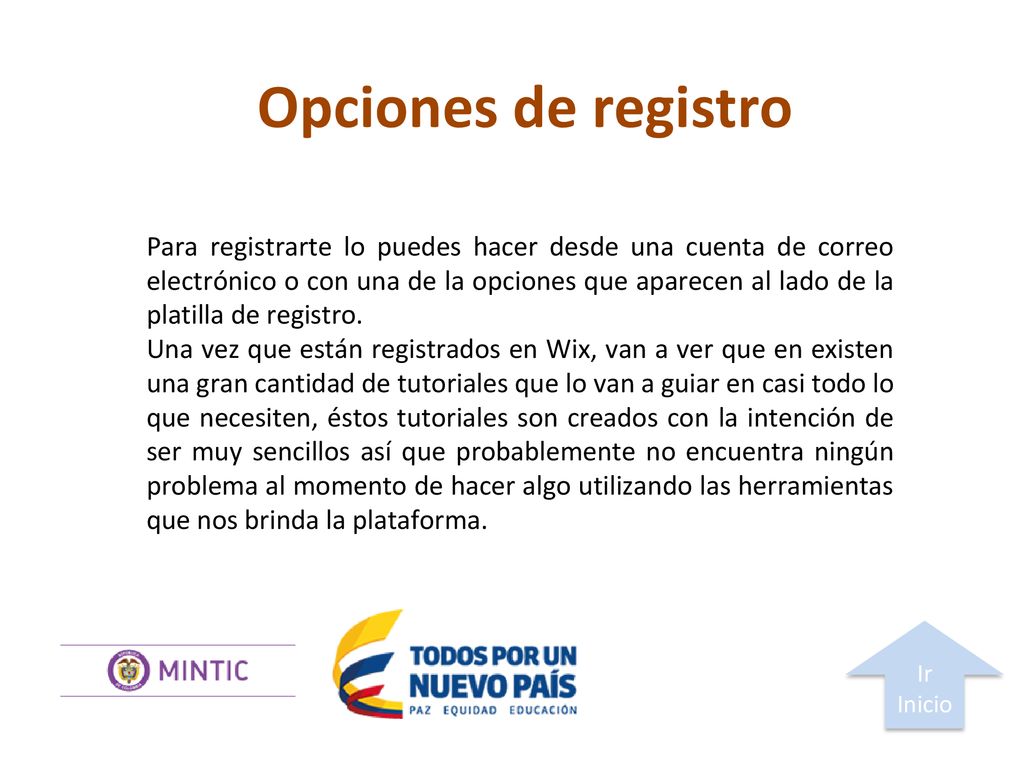 Opciones de registro

Para registrarte lo puedes hacer desde una cuenta de correo electrónico o con una de la opciones que aparecen al lado de la platilla de registro.
Una vez que están registrados en Wix, van a ver que en existen una gran cantidad de tutoriales que lo van a guiar en casi todo lo que necesiten, éstos tutoriales son creados con la intención de ser muy sencillos así que probablemente no encuentra ningún problema al momento de hacer algo utilizando las herramientas que nos brinda la plataforma.

MINTIC

TODOS POR UN NUEVO PAÍS
PAZ EQUIDAD EDUCACIÓN

Ir Inicio